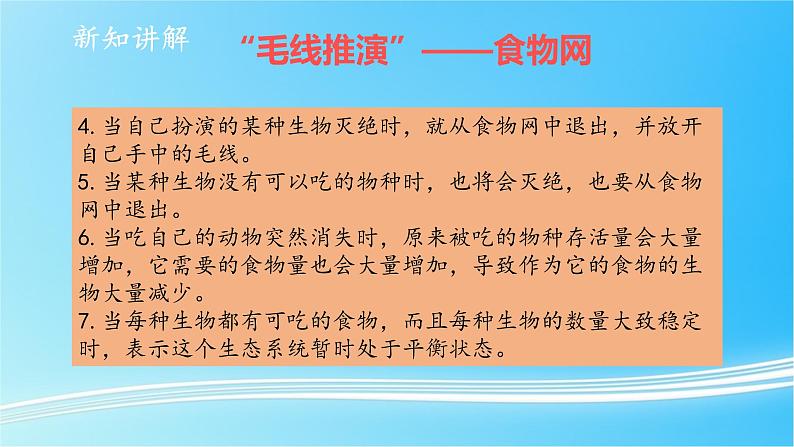 新知讲解

“毛线推演”——食物网

4. 当自己扮演的某种生物灭绝时，就从食物网中退出，并放开自己手中的毛线。
5. 当某种生物没有可以吃的物种时，也将会灭绝，也要从食物网中退出。
6. 当吃自己的动物突然消失时，原来被吃的物种存活量会大量增加，它需要的食物量也会大量增加，导致作为它的食物的生物大量减少。
7. 当每种生物都有可吃的食物，而且每种生物的数量大致稳定时，表示这个生态系统暂时处于平衡状态。